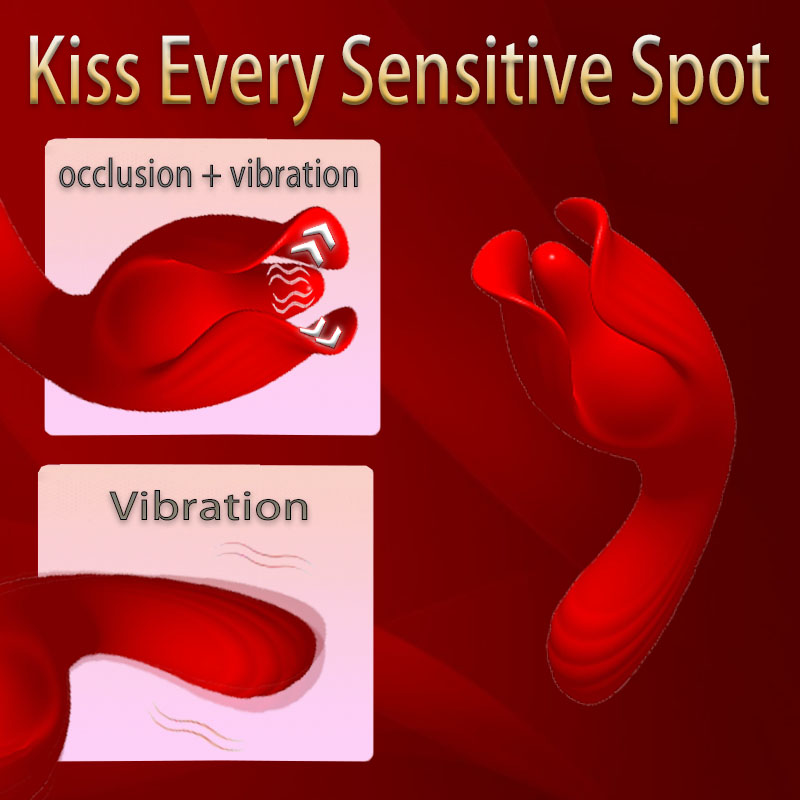 Kiss Every Sensitive Spot

occlusion + vibration

Vibration